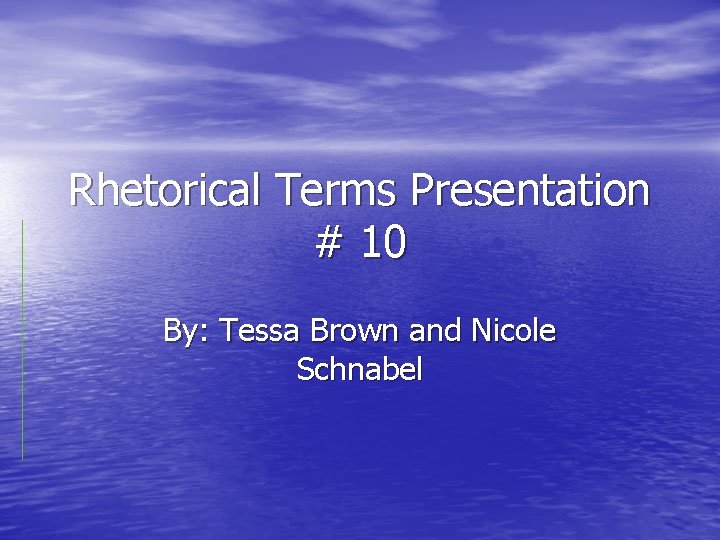 Rhetorical Terms Presentation # 10

By: Tessa Brown and Nicole Schnabel